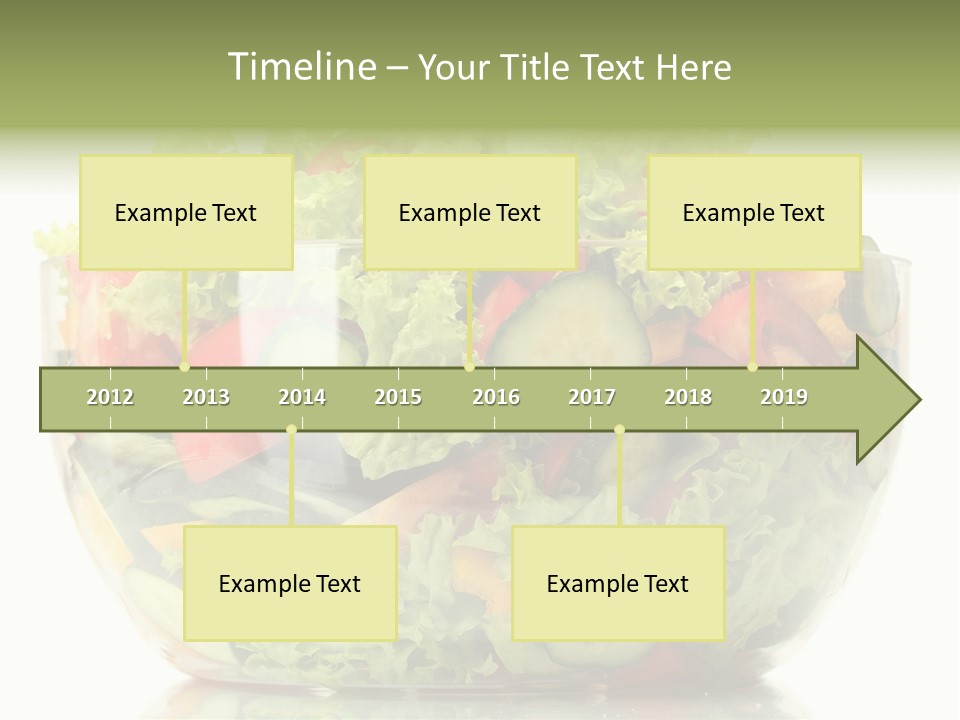 Timeline – Your Title Text Here

Example Text

Example Text

Example Text

2012 2013 2014 2015 2016 2017 2018 2019

Example Text

Example Text